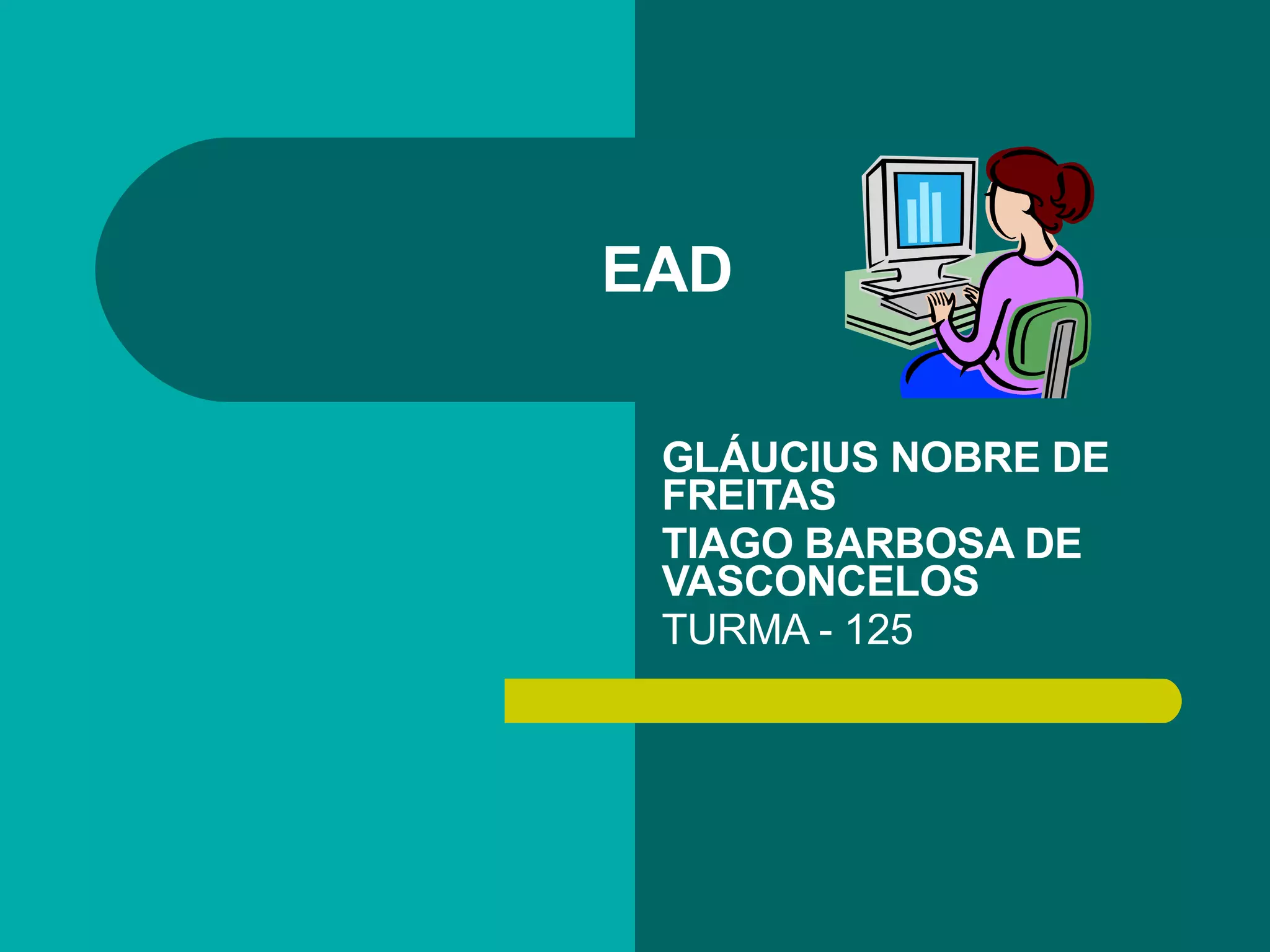 EAD

GLÁUCIUS NOBRE DE FREITAS

TIAGO BARBOSA DE VASCONCELOS

TURMA - 125